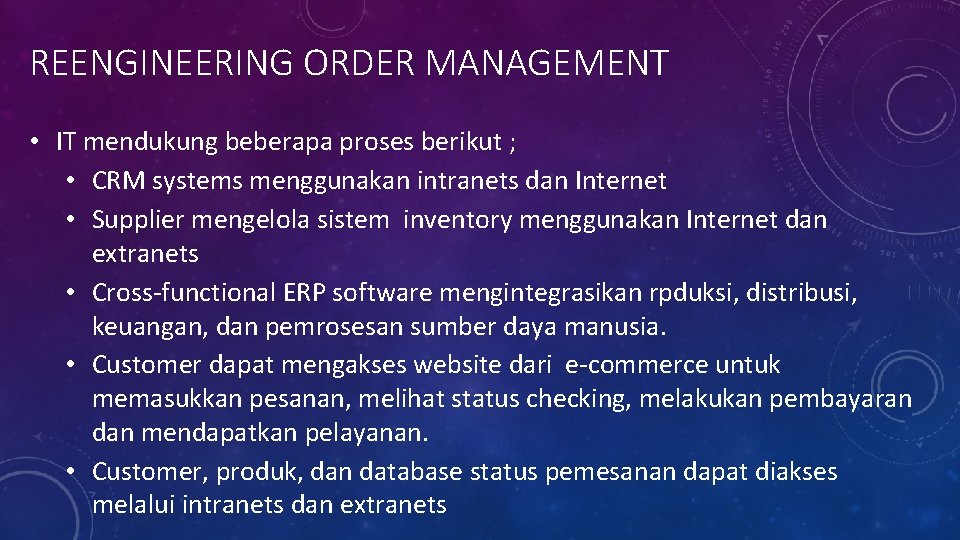 REENGINEERING ORDER MANAGEMENT

• IT mendukung beberapa proses berikut ;
  • CRM systems menggunakan intranets dan Internet
  • Supplier mengelola sistem inventory menggunakan Internet dan extranets
  • Cross-functional ERP software mengintegrasikan rpduksi, distribusi, keuangan, dan pemrosesan sumber daya manusia.
  • Customer dapat mengakses website dari e-commerce untuk memasukkan pesanan, melihat status checking, melakukan pembayaran dan mendapatkan pelayanan.
  • Customer, produk, dan database status pemesanan dapat diakses melalui intranets dan extranets